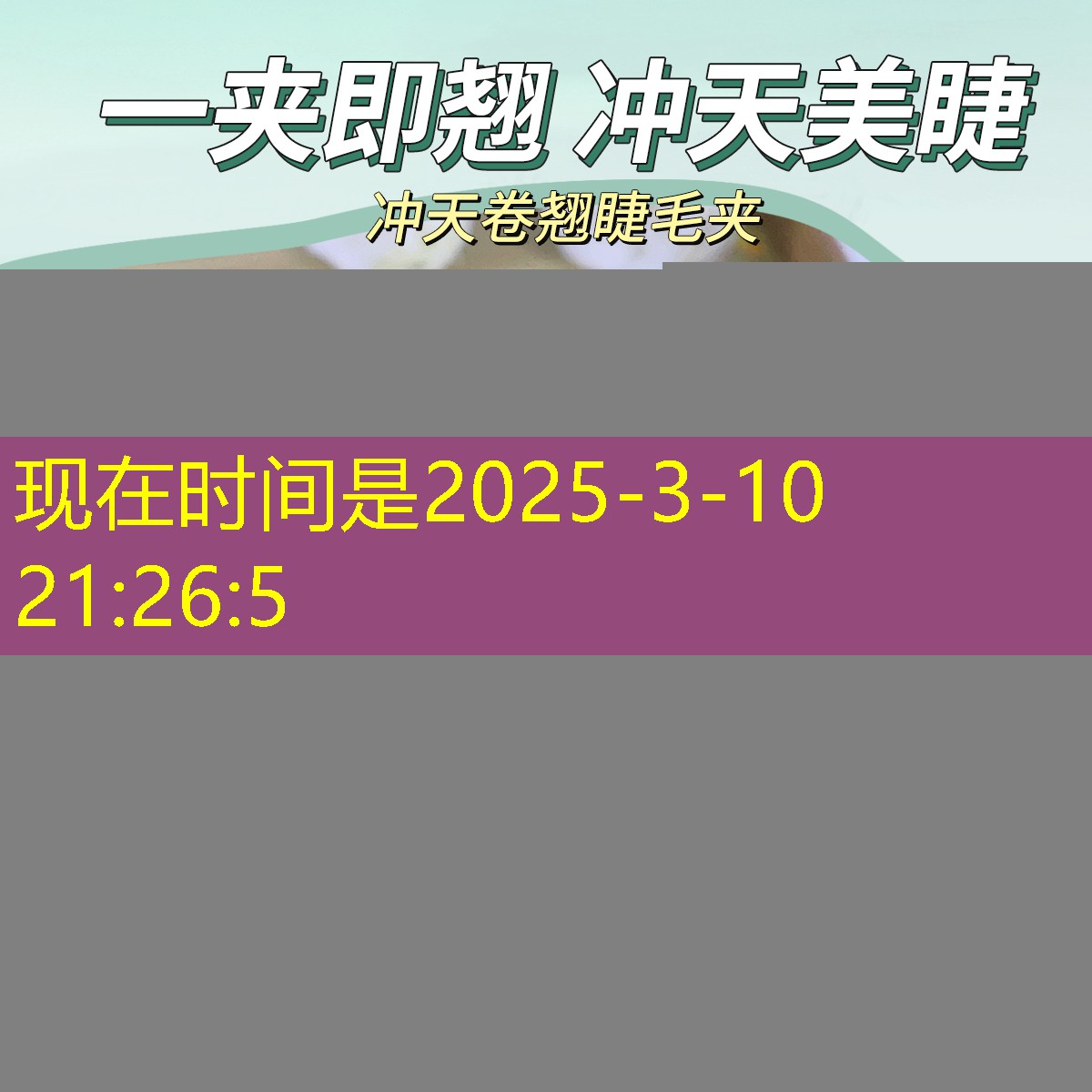 一夹即翘 冲天美睫

冲天卷翘睫毛夹

现在时间是2025-3-10 21:26:5